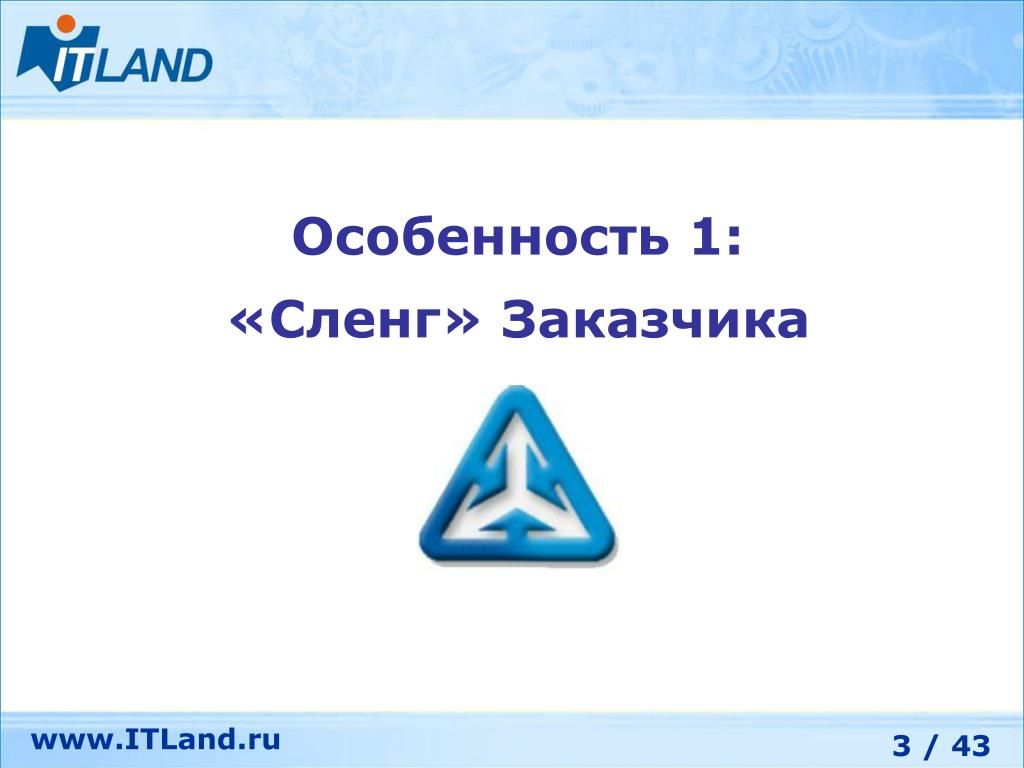 ITLAND

Особенность 1:
«Сленг» Заказчика

www.ITLand.ru

3 / 43